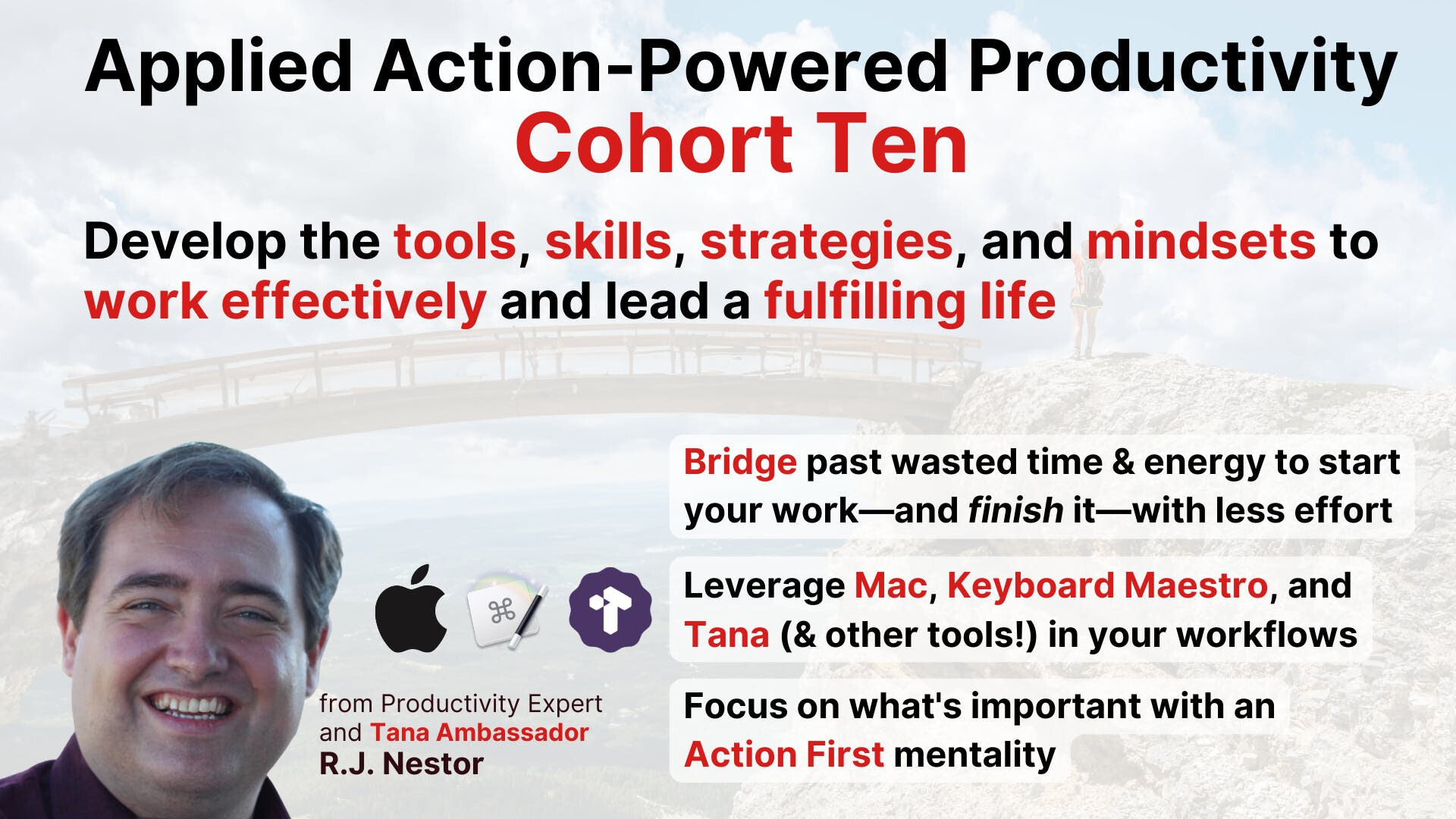 Applied Action-Powered Productivity
Cohort Ten

Develop the tools, skills, strategies, and mindsets to work effectively and lead a fulfilling life

Bridge past wasted time & energy to start your work—and finish it—with less effort

Leverage Mac, Keyboard Maestro, and Tana (& other tools!) in your workflows

Focus on what's important with an Action First mentality

from Productivity Expert and Tana Ambassador
R.J. Nestor